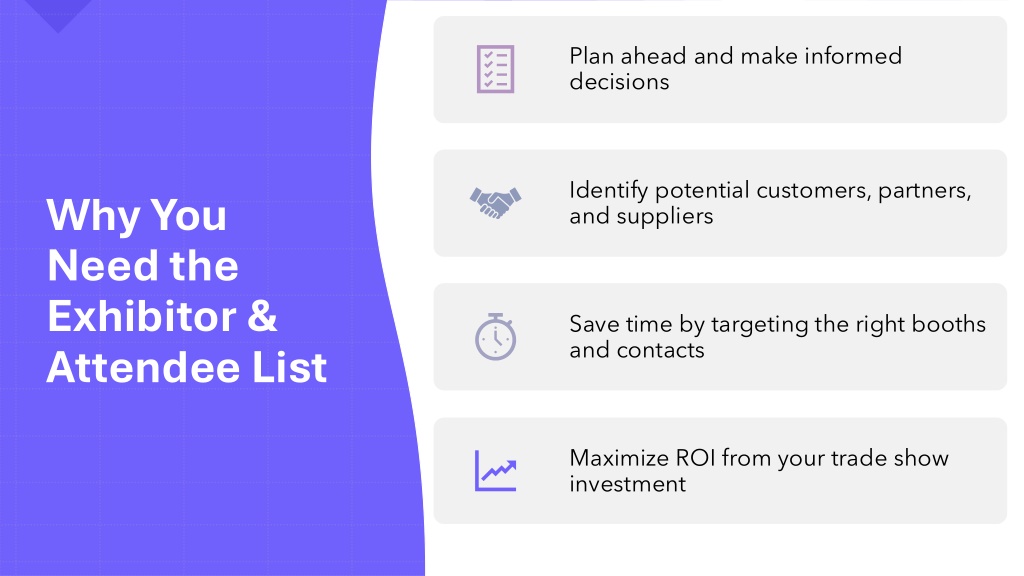 Why You Need the Exhibitor & Attendee List

Plan ahead and make informed decisions

Identify potential customers, partners, and suppliers

Save time by targeting the right booths and contacts

Maximize ROI from your trade show investment